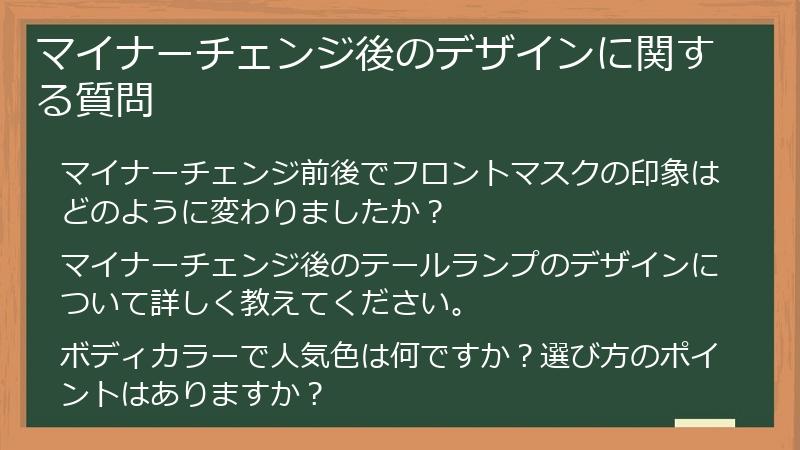 マイナーチェンジ後のデザインに関する質問

マイナーチェンジ前後でフロントマスクの印象はどのように変わりましたか？

マイナーチェンジ後のテールランプのデザインについて詳しく教えてください。

ボディカラーで人気色は何ですか？選び方のポイントはありますか？